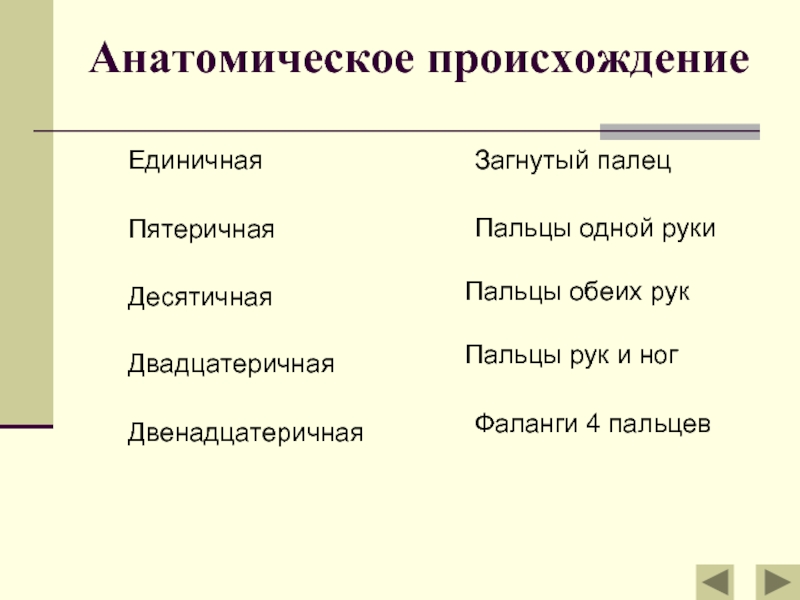 Анатомическое происхождение

Единичная

Пятеричная

Десятичная

Двадцатеричная

Двенадцатеричная

Загнутый палец

Пальцы одной руки

Пальцы обеих рук

Пальцы рук и ног

Фаланги 4 пальцев